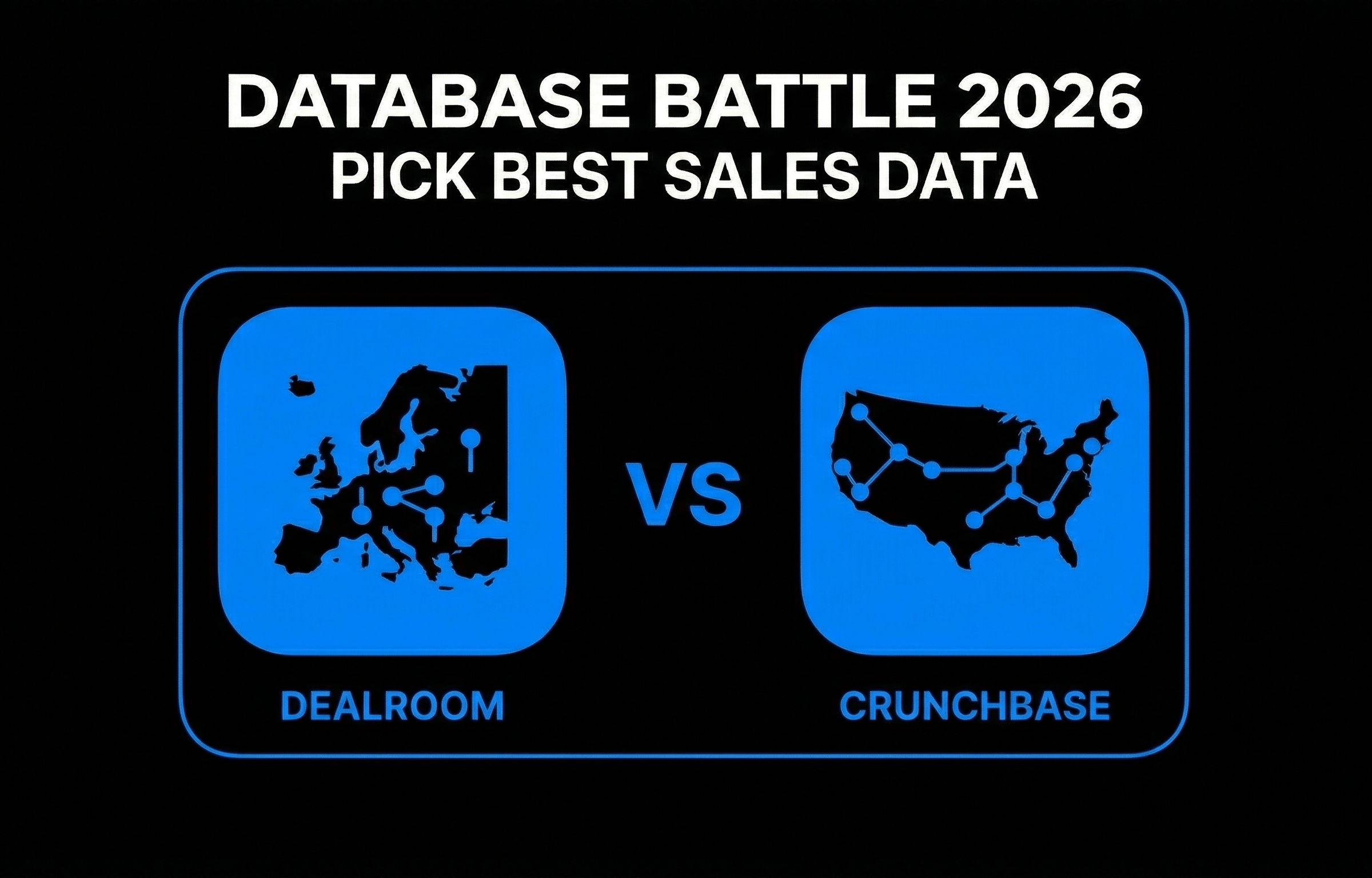 DATABASE BATTLE 2026
PICK BEST SALES DATA

VS

DEALROOM

CRUNCHBASE